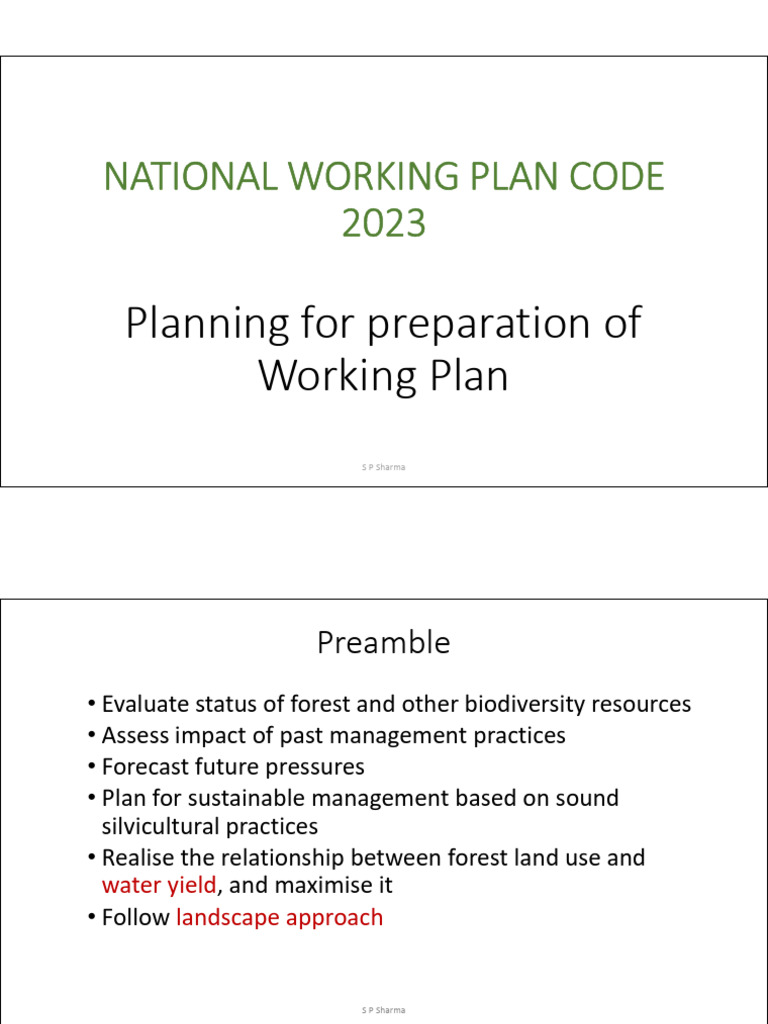 NATIONAL WORKING PLAN CODE 2023

Planning for preparation of Working Plan

S P Sharma

Preamble

• Evaluate status of forest and other biodiversity resources
• Assess impact of past management practices
• Forecast future pressures
• Plan for sustainable management based on sound silvicultural practices
• Realise the relationship between forest land use and water yield, and maximise it
• Follow landscape approach

S P Sharma